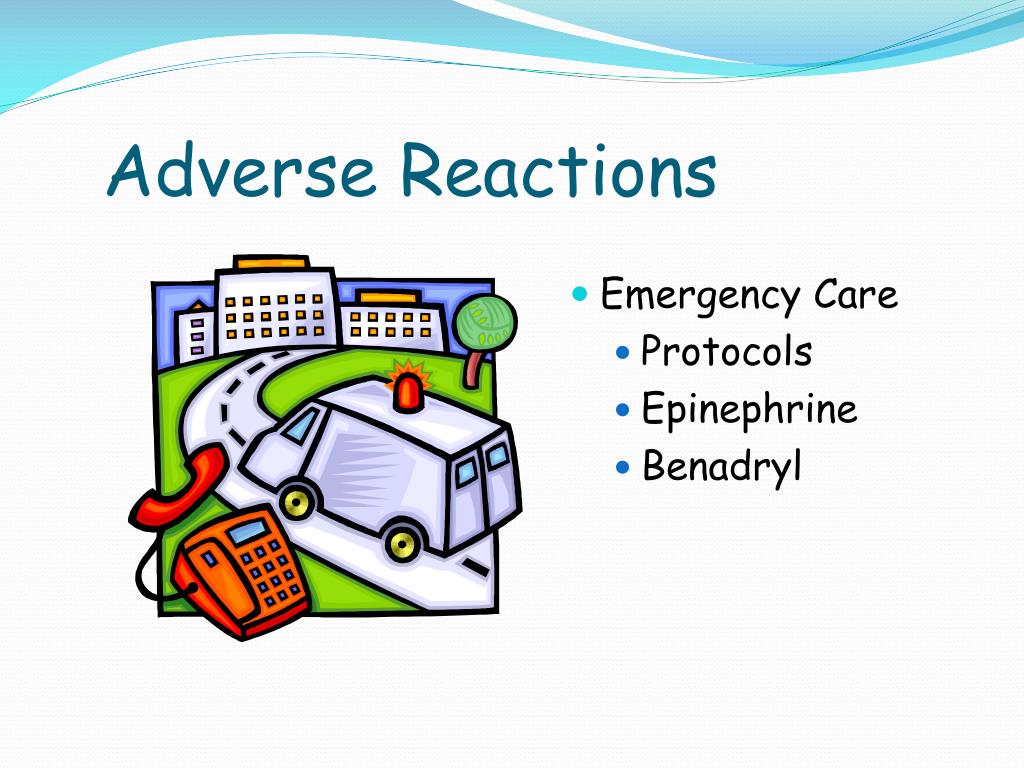 Adverse Reactions

- Emergency Care
  - Protocols
  - Epinephrine
  - Benadryl